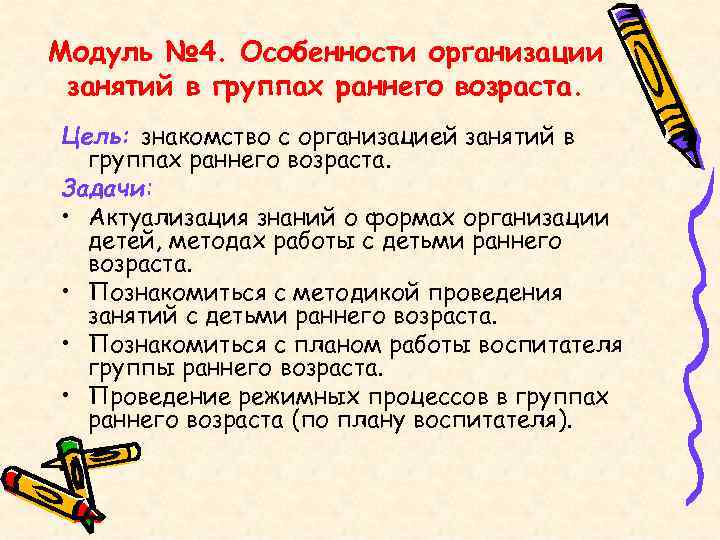 Модуль №4. Особенности организации занятий в группах раннего возраста.

Цель: знакомство с организацией занятий в группах раннего возраста.

Задачи:

• Актуализация знаний о формах организации детей, методах работы с детьми раннего возраста.
• Познакомиться с методикой проведения занятий с детьми раннего возраста.
• Познакомиться с планом работы воспитателя группы раннего возраста.
• Проведение режимных процессов в группах раннего возраста (по плану воспитателя).